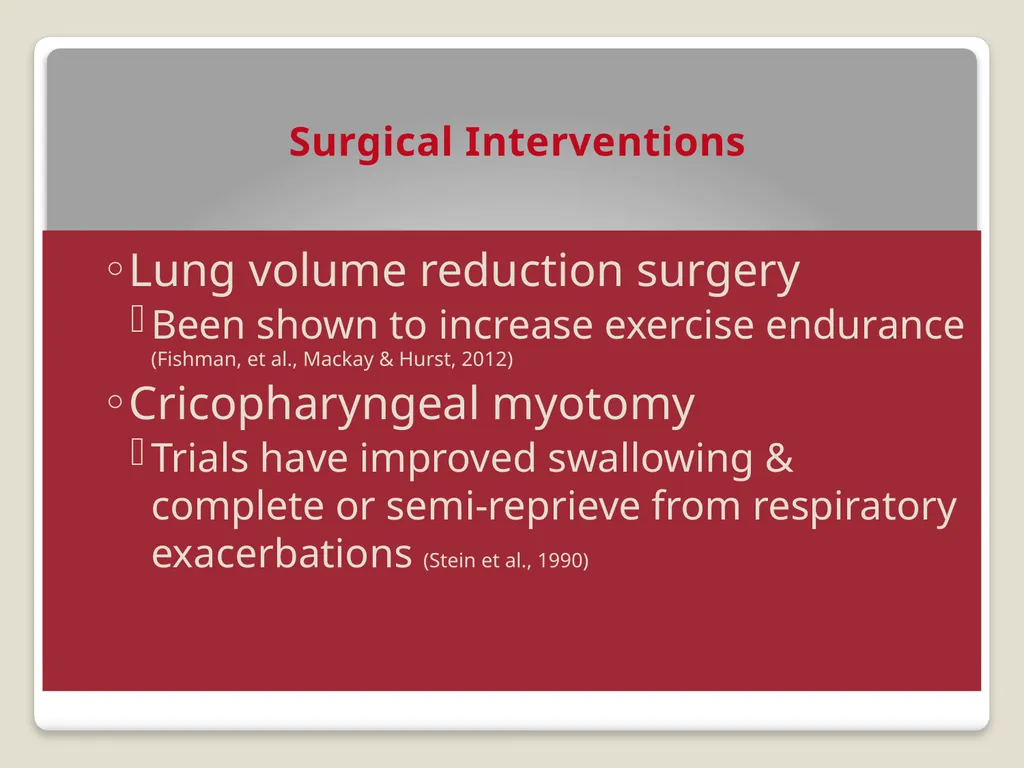 Surgical Interventions

◦ Lung volume reduction surgery
 Been shown to increase exercise endurance (Fishman, et al., Mackay & Hurst, 2012)

◦ Cricopharyngeal myotomy
 Trials have improved swallowing & complete or semi-reprieve from respiratory exacerbations (Stein et al., 1990)